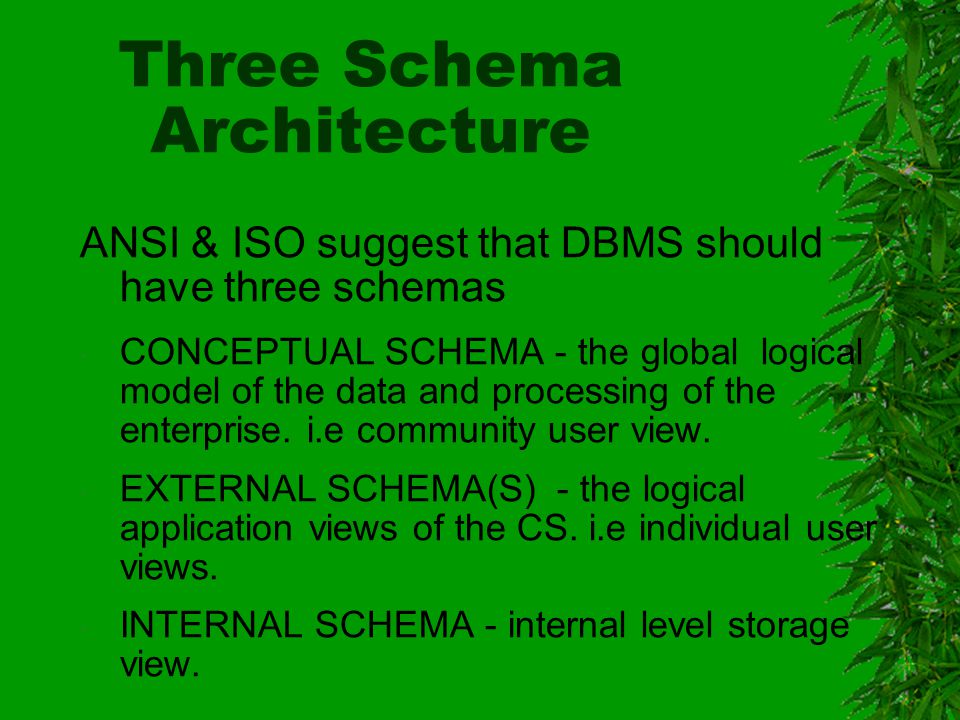 Three Schema Architecture

ANSI & ISO suggest that DBMS should have three schemas

CONCEPTUAL SCHEMA - the global logical model of the data and processing of the enterprise. i.e community user view.

EXTERNAL SCHEMA(S) - the logical application views of the CS. i.e individual user views.

INTERNAL SCHEMA - internal level storage view.